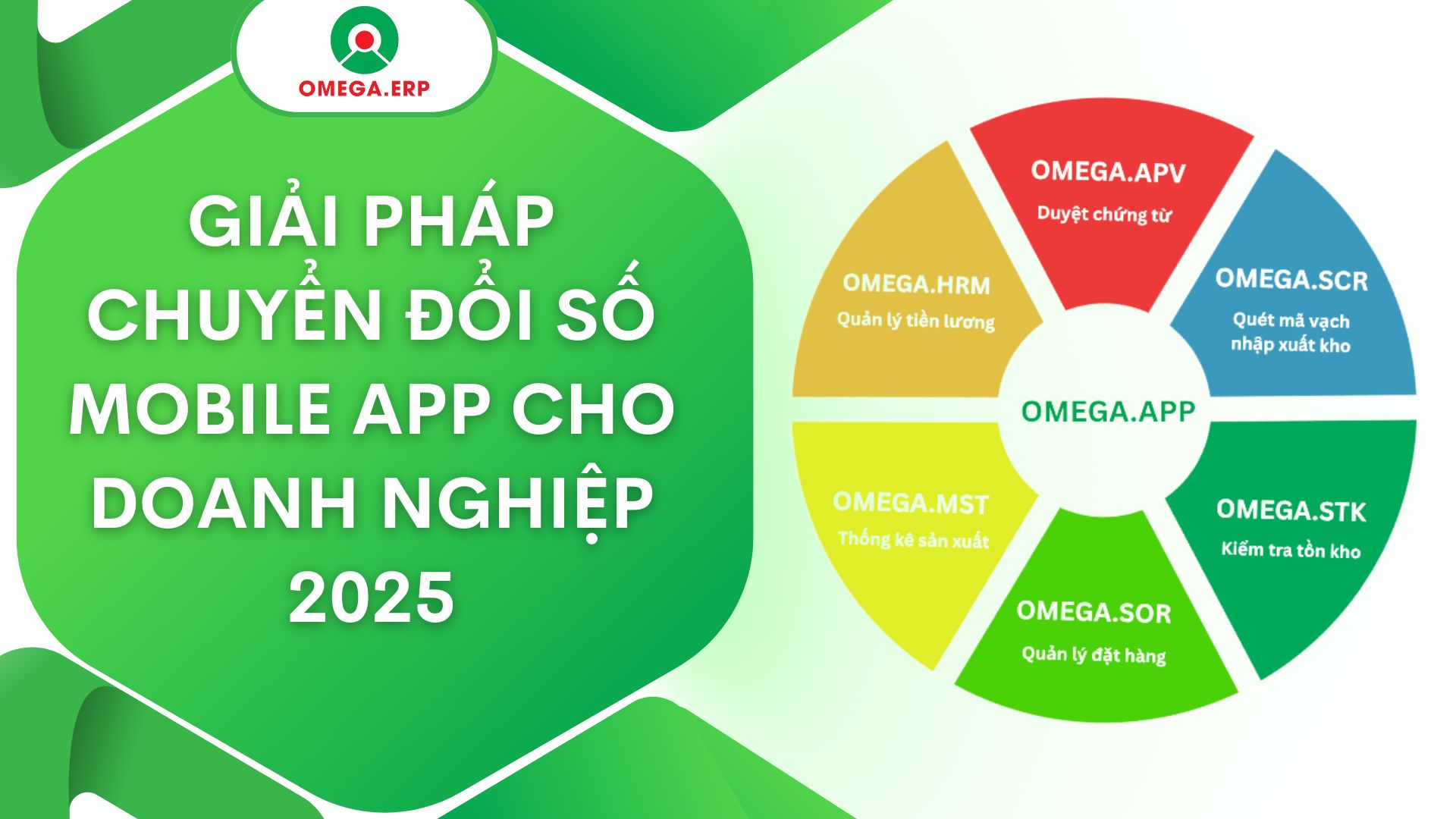 OMEGA.ERP

GIẢI PHÁP CHUYỂN ĐỔI SỐ MOBILE APP CHO DOANH NGHIỆP 2025

OMEGA.APV
Duyệt chứng từ

OMEGA.SCR
Quét mã vạch nhập xuất kho

OMEGA.STK
Kiểm tra tồn kho

OMEGA.SOR
Quản lý đặt hàng

OMEGA.MST
Thống kê sản xuất

OMEGA.HRM
Quản lý tiền lương

OMEGA.APP